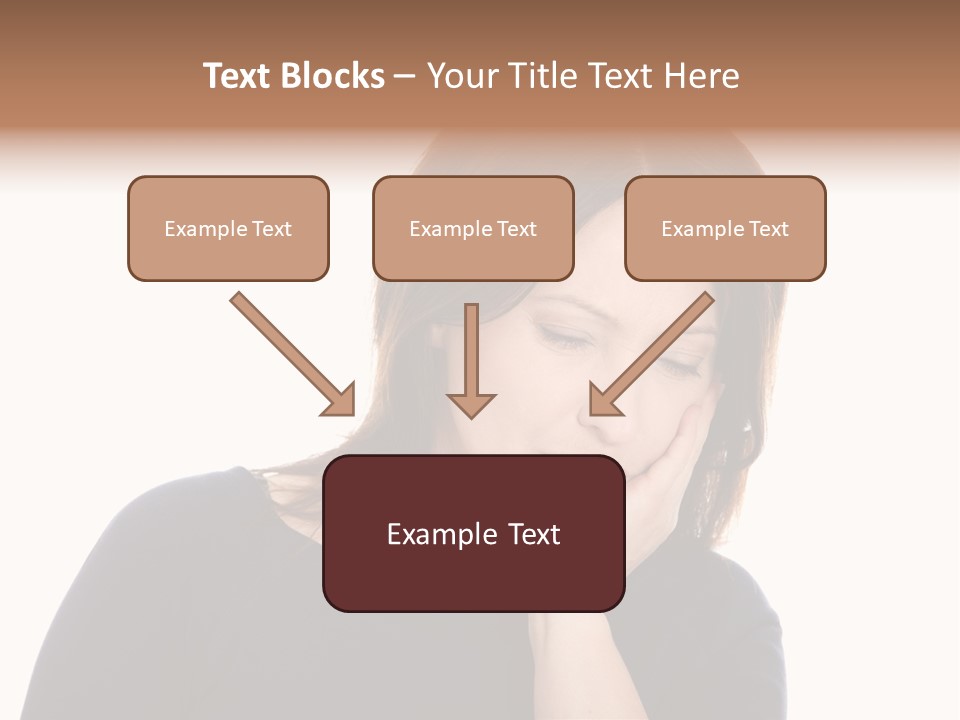 Text Blocks – Your Title Text Here

Example Text

Example Text

Example Text

Example Text